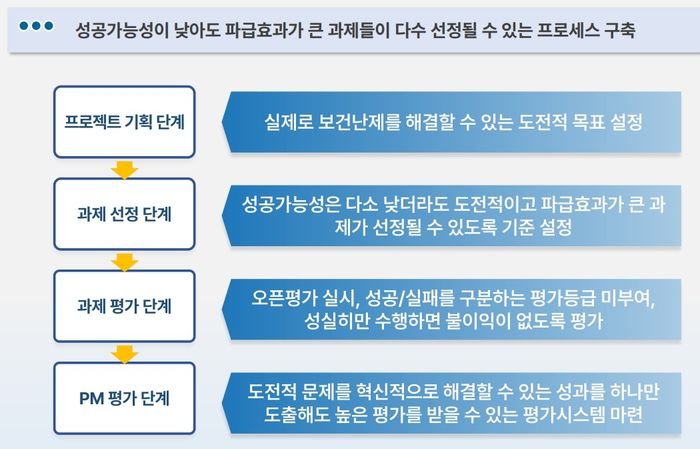 성공가능성이 낮아도 파급효과가 큰 과제들이 다수 선정될 수 있는 프로세스 구축

프로젝트 기획 단계

실제로 보건난제를 해결할 수 있는 도전적 목표 설정

과제 선정 단계

성공가능성은 다소 낮더라도 도전적이고 파급효과가 큰 과제가 선정될 수 있도록 기준 설정

과제 평가 단계

오픈평가 실시, 성공/실패를 구분하는 평가등급 미부여, 성실히만 수행하면 불이익이 없도록 평가

PM 평가 단계

도전적 문제를 혁신적으로 해결할 수 있는 성과를 하나만 도출해도 높은 평가를 받을 수 있는 평가시스템 마련